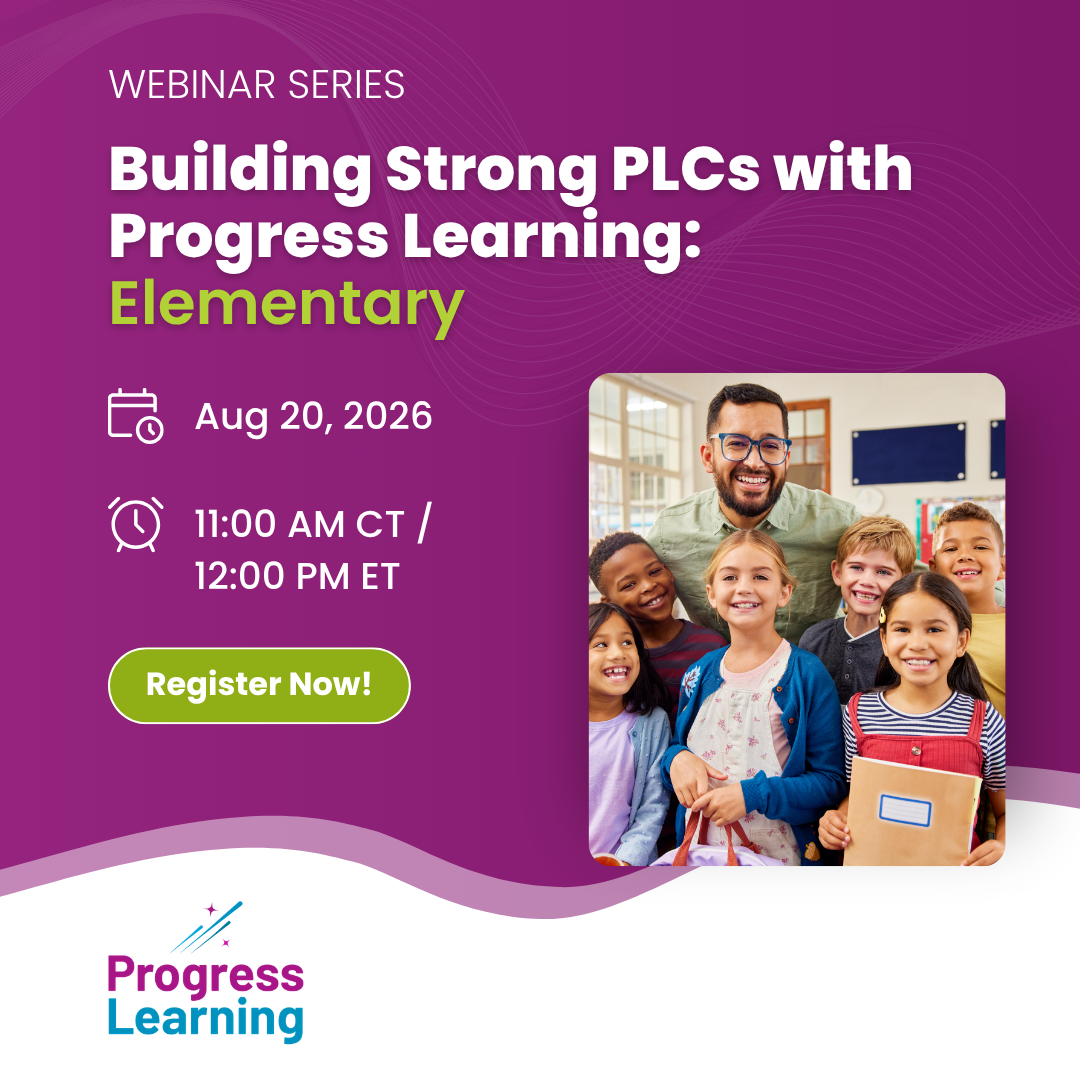 WEBINAR SERIES

Building Strong PLCs with Progress Learning: Elementary

Aug 20, 2026

11:00 AM CT / 12:00 PM ET

Register Now!

Progress Learning